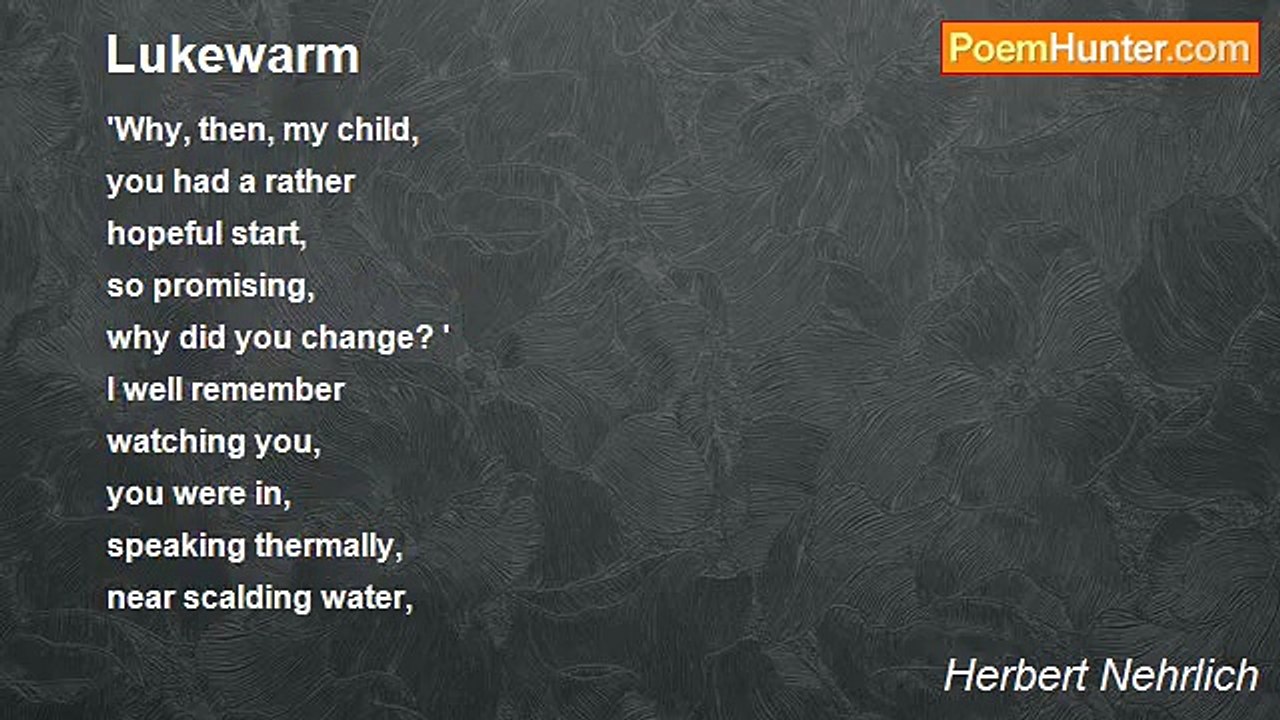 Lukewarm

PoemHunter.com

'Why, then, my child,
you had a rather
hopeful start,
so promising,
why did you change? '
I well remember
watching you,
you were in,
speaking thermally,
near scalding water,

Herbert Nehrlich